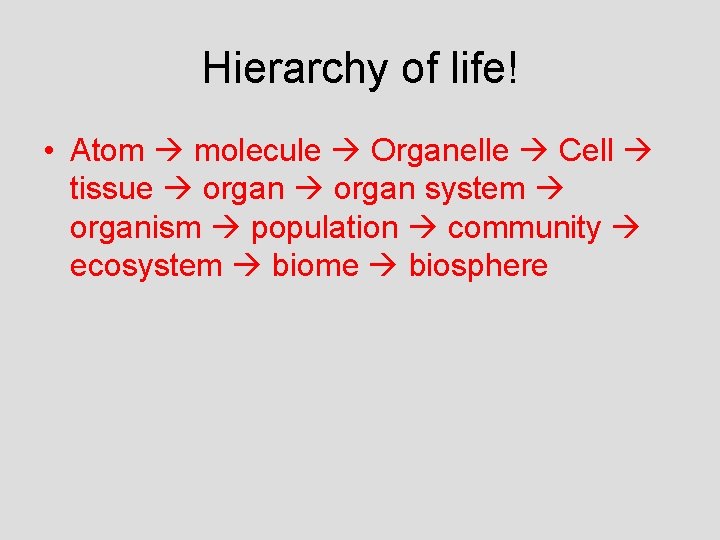 Hierarchy of life!

• Atom → molecule → Organelle → Cell → tissue → organ → organ system → organism → population → community → ecosystem → biome → biosphere